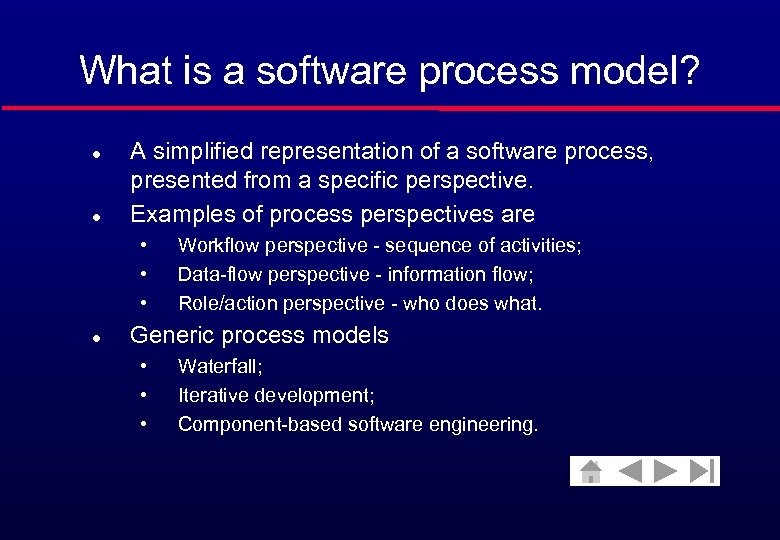 What is a software process model?

- A simplified representation of a software process, presented from a specific perspective.
- Examples of process perspectives are
  - Workflow perspective - sequence of activities;
  - Data-flow perspective - information flow;
  - Role/action perspective - who does what.
- Generic process models
  - Waterfall;
  - Iterative development;
  - Component-based software engineering.